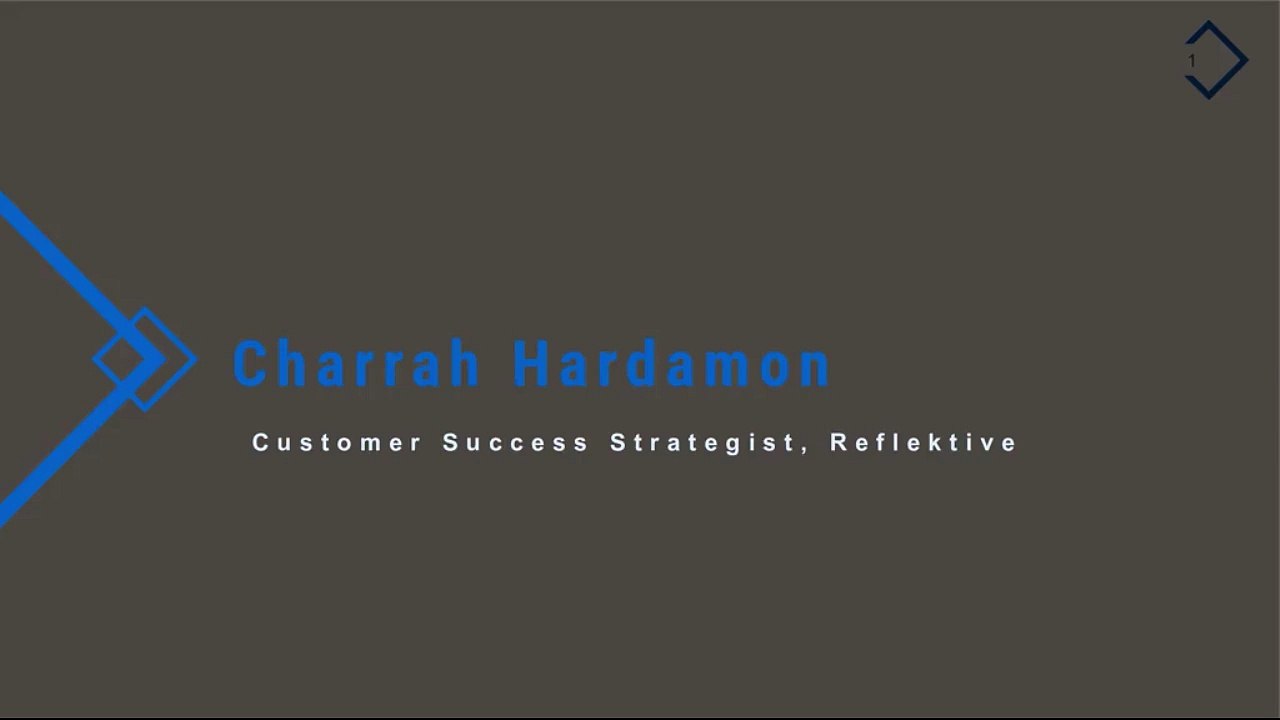 1

Charrah Hardamon

Customer Success Strategist, Reflektive